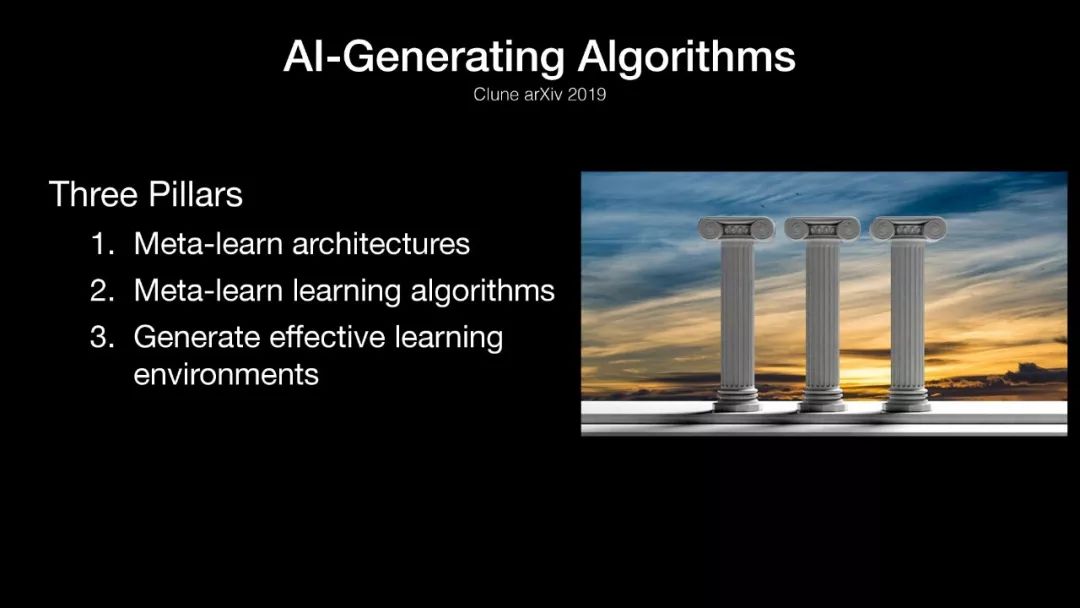 AI-Generating Algorithms
Clune arXiv 2019

Three Pillars
1. Meta-learn architectures
2. Meta-learn learning algorithms
3. Generate effective learning environments